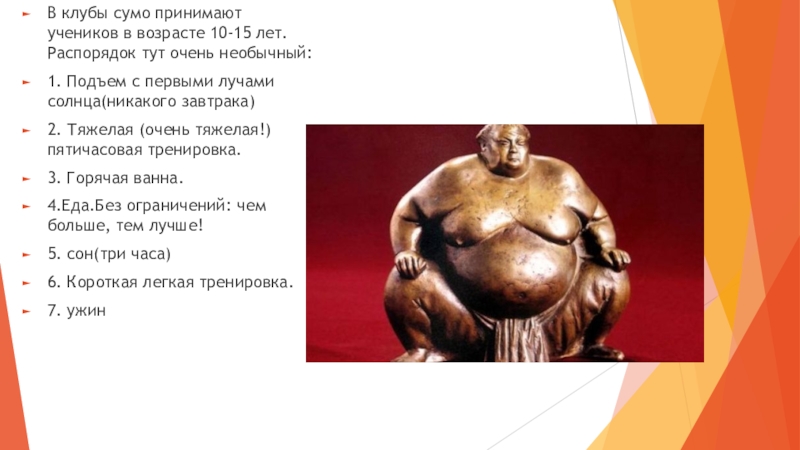 ► В клубы сумо принимают учеников в возрасте 10-15 лет. Распорядок тут очень необычный:

► 1. Подъем с первыми лучами солнца(никакого завтрака)

► 2. Тяжелая (очень тяжелая!) пятичасовая тренировка.

► 3. Горячая ванна.

► 4.Еда.Без ограничений: чем больше, тем лучше!

► 5. сон(три часа)

► 6. Короткая легкая тренировка.

► 7. ужин